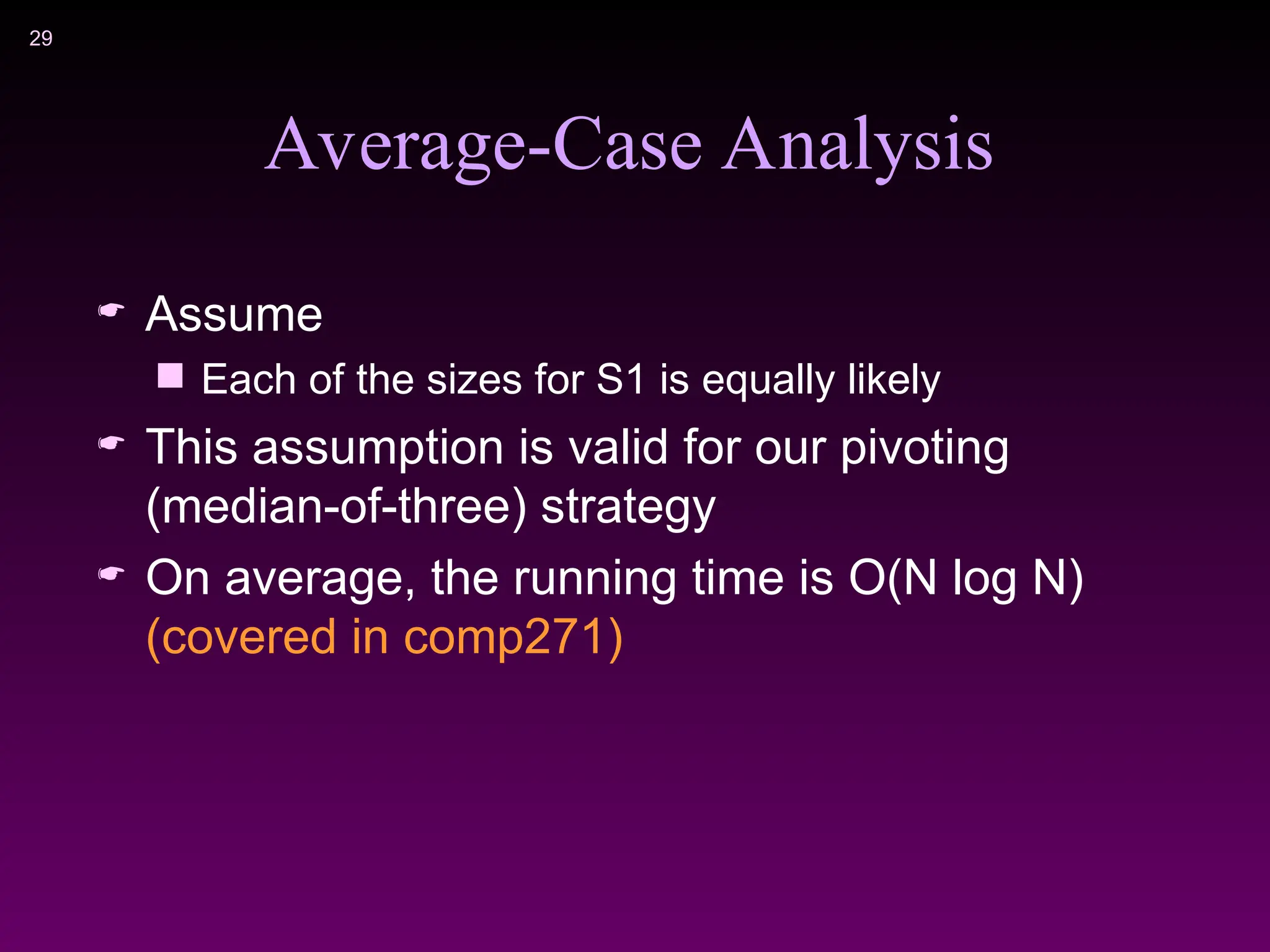 29

Average-Case Analysis

Assume

Each of the sizes for S1 is equally likely

This assumption is valid for our pivoting (median-of-three) strategy

On average, the running time is O(N log N) (covered in comp271)